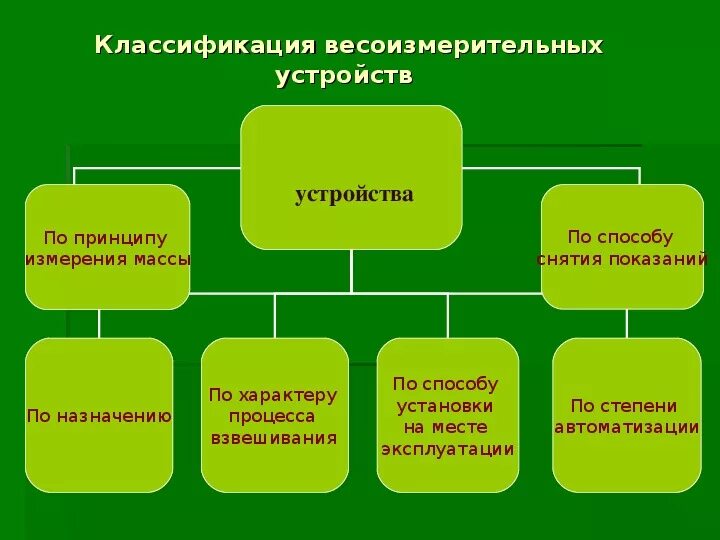 Классификация весоизмерительных устройств

устройства

По принципу измерения массы

По способу снятия показаний

По назначению

По характеру процесса взвешивания

По способу установки на месте эксплуатации

По степени автоматизации